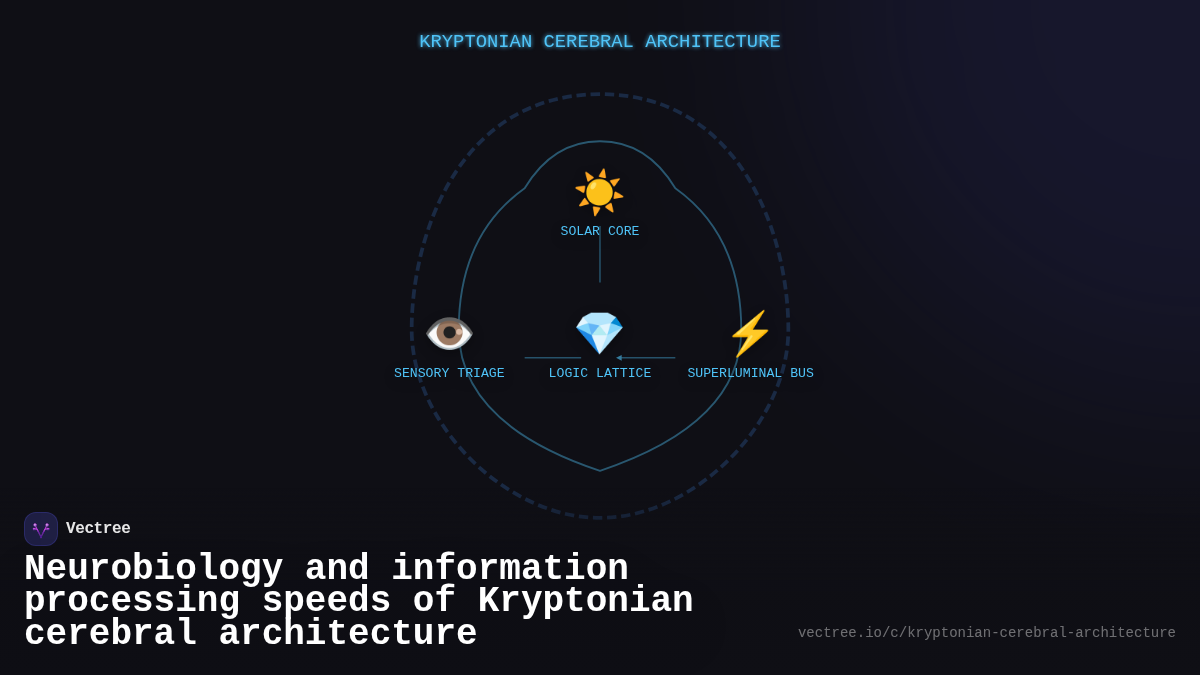 KRYPTONIAN CEREBRAL ARCHITECTURE

SOLAR CORE

SENSORY TRIAGE

LOGIC LATTICE

SUPERLUMINAL BUS

Vectree

Neurobiology and information processing speeds of Kryptonian cerebral architecture

vectree.io/c/kryptonian-cerebral-architecture